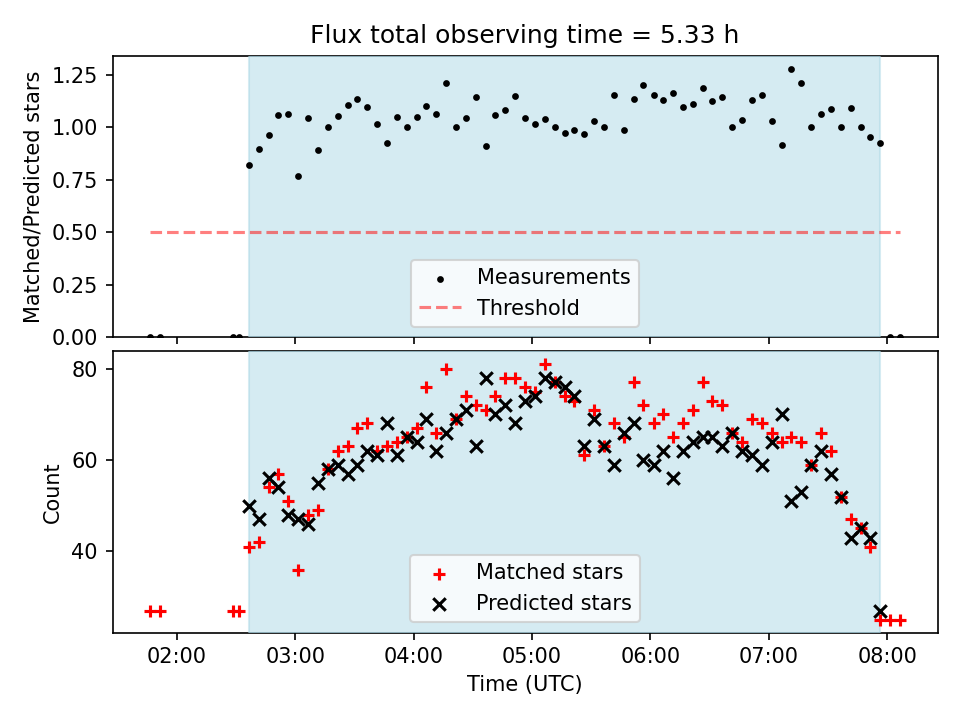 Flux total observing time = 5.33 h

Matched/Predicted stars

1.25
1.00
0.75
0.50
0.25
0.00

Measurements
Threshold

Count

80
60
40

Matched stars
Predicted stars

02:00
03:00
04:00
05:00
06:00
07:00
08:00

Time (UTC)